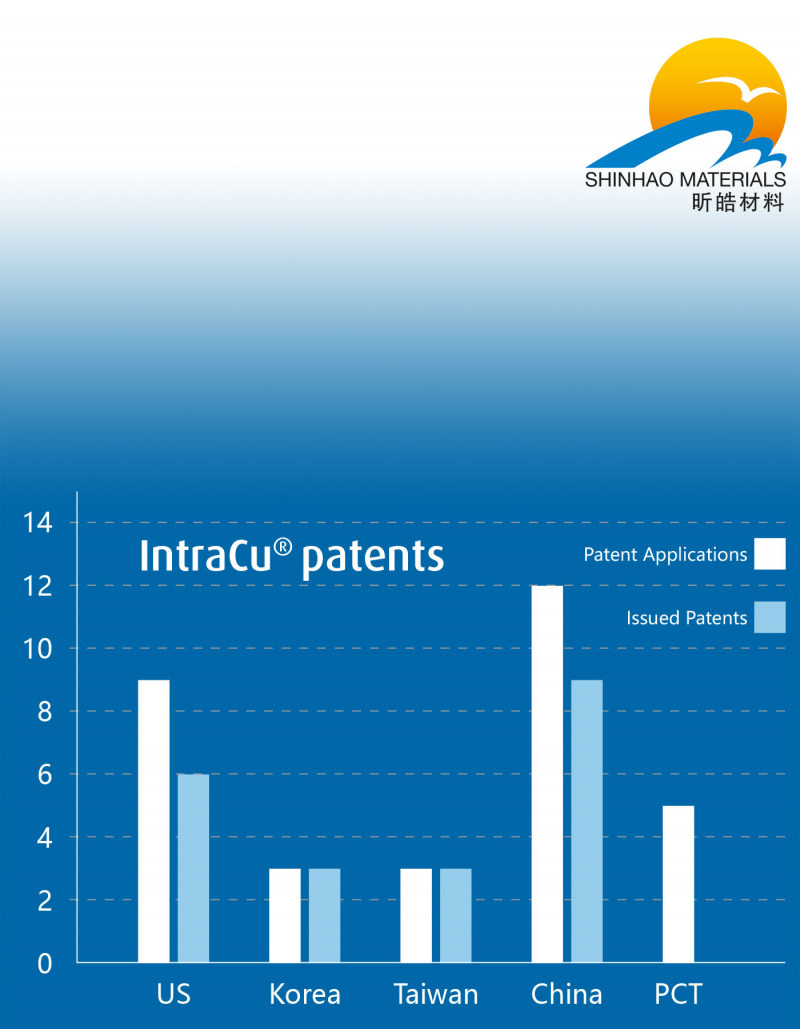 SHINHAO MATERIALS
昕皓材料

IntraCu® patents

Patent Applications

Issued Patents

14
12
10
8
6
4
2
0

US
Korea
Taiwan
China
PCT